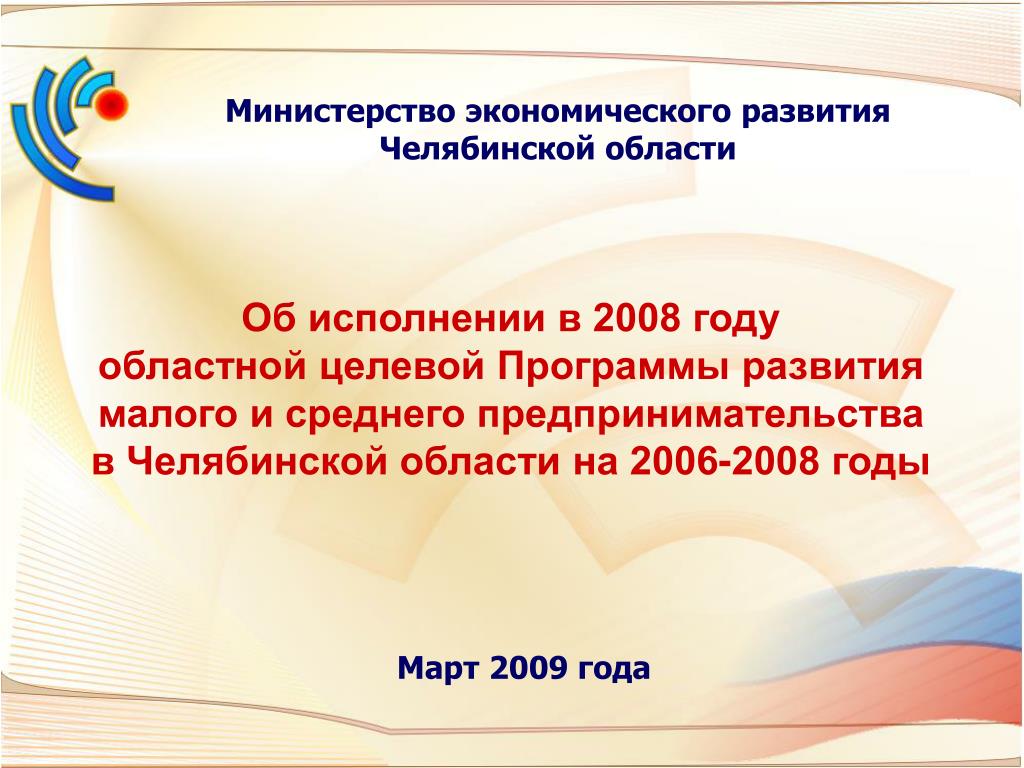 Министерство экономического развития Челябинской области

Об исполнении в 2008 году областной целевой Программы развития малого и среднего предпринимательства в Челябинской области на 2006-2008 годы

Март 2009 года